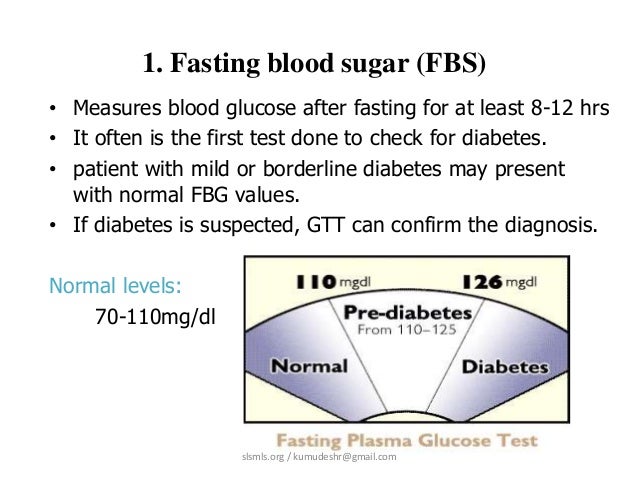 1. Fasting blood sugar (FBS)

• Measures blood glucose after fasting for at least 8-12 hrs
• It often is the first test done to check for diabetes.
• patient with mild or borderline diabetes may present with normal FBG values.
• If diabetes is suspected, GTT can confirm the diagnosis.

Normal levels:
70-110mg/dl

110 mgdl
126 mgdl
Pre-diabetes
From 110–125
Normal
Diabetes
Fasting Plasma Glucose Test

slsmls.org / kumudeshr@gmail.com